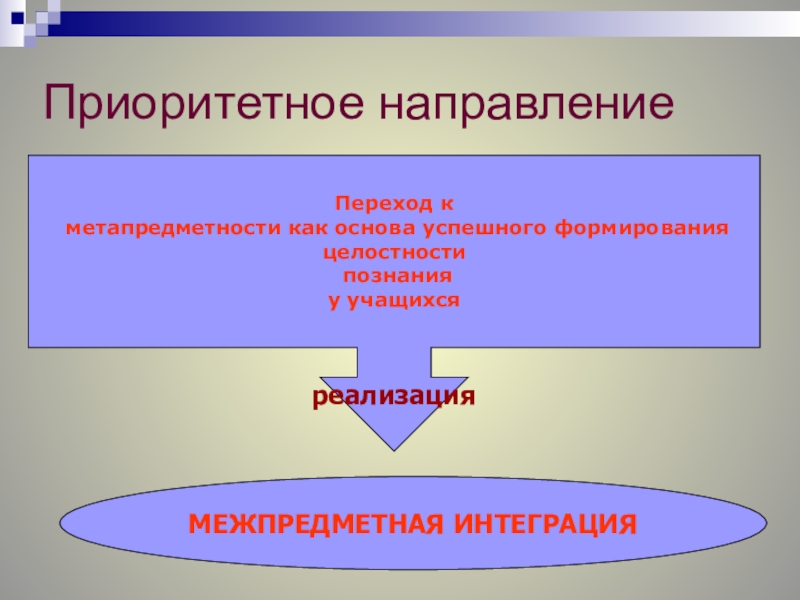 Приоритетное направление

Переход к
метапредметности как основа успешного формирования
целостности
познания
у учащихся

реализация

МЕЖПРЕДМЕТНАЯ ИНТЕГРАЦИЯ